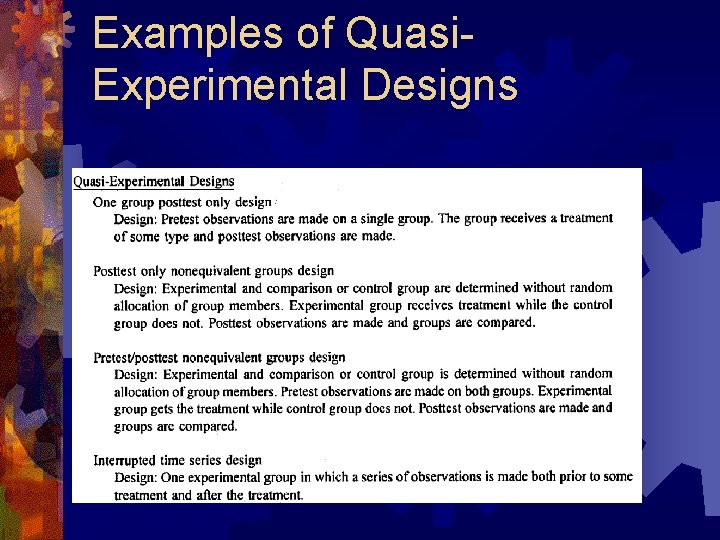 Examples of Quasi-Experimental Designs

Quasi-Experimental Designs

One group posttest only design

Design: Pretest observations are made on a single group. The group receives a treatment of some type and posttest observations are made.

Posttest only nonequivalent groups design

Design: Experimental and comparison or control group are determined without random allocation of group members. Experimental group receives treatment while the control group does not. Posttest observations are made and groups are compared.

Pretest/posttest nonequivalent groups design

Design: Experimental and comparison or control group is determined without random allocation of group members. Pretest observations are made on both groups. Experimental group gets the treatment while control group does not. Posttest observations are made and groups are compared.

Interrupted time series design

Design: One experimental group in which a series of observations is made both prior to some treatment and after the treatment.